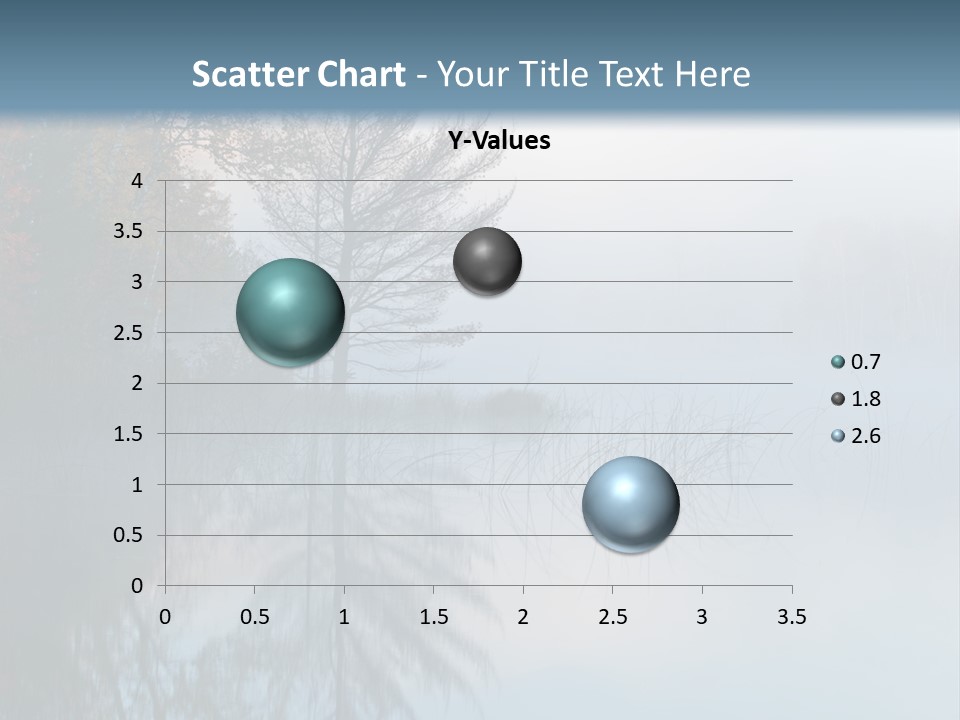 Scatter Chart - Your Title Text Here

Y-Values

4
3.5
3
2.5
2
1.5
1
0.5
0

0 0.5 1 1.5 2 2.5 3 3.5

0.7
1.8
2.6